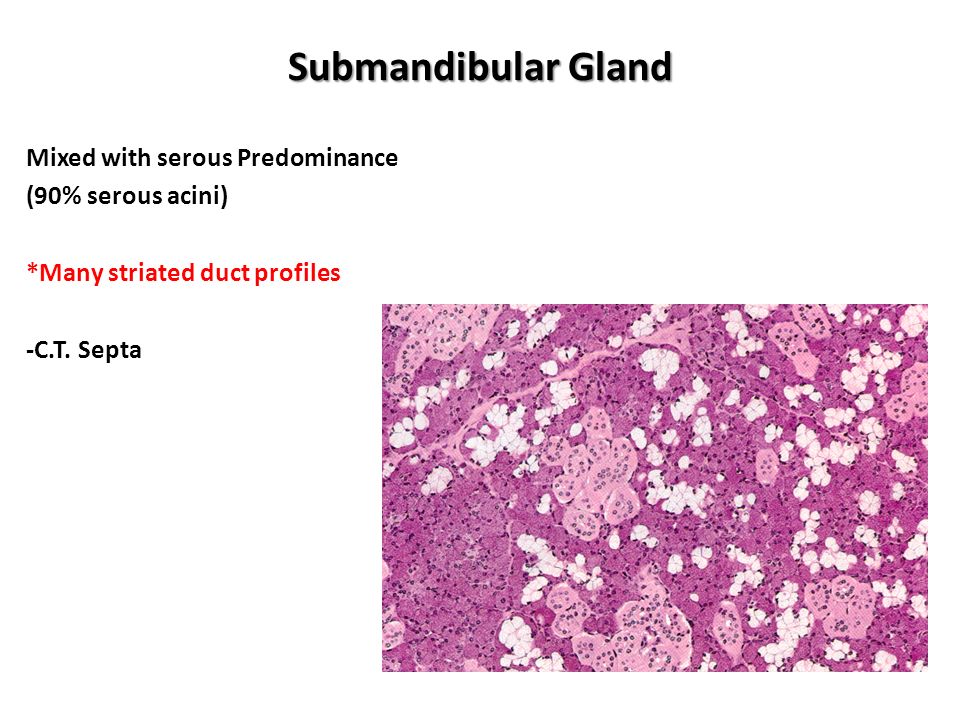 Submandibular Gland

Mixed with serous Predominance
(90% serous acini)

*Many striated duct profiles

-C.T. Septa